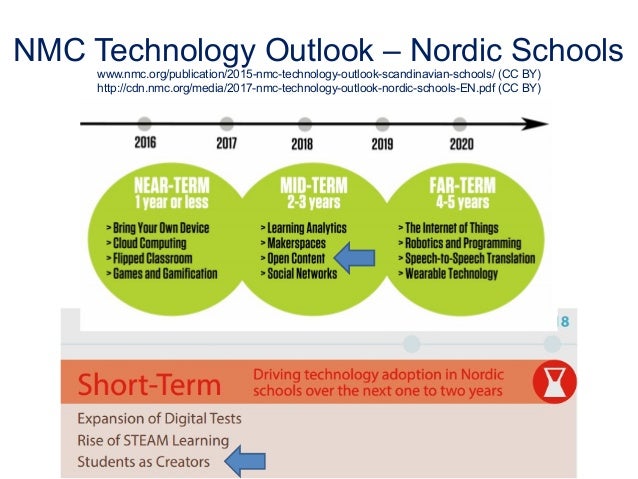 NMC Technology Outlook – Nordic Schools
www.nmc.org/publication/2015-nmc-technology-outlook-scandinavian-schools/ (CC BY)
http://cdn.nmc.org/media/2017-nmc-technology-outlook-nordic-schools-EN.pdf (CC BY)

2016
2017
2018
2019
2020

NEAR-TERM
1 year or less
> Bring Your Own Device
> Cloud Computing
> Flipped Classroom
> Games and Gamification

MID-TERM
2-3 years
> Learning Analytics
> Makerspaces
> Open Content
> Social Networks

FAR-TERM
4-5 years
> The Internet of Things
> Robotics and Programming
> Speech-to-Speech Translation
> Wearable Technology

8

Short-Term
Driving technology adoption in Nordic schools over the next one to two years

Expansion of Digital Tests
Rise of STEAM Learning
Students as Creators